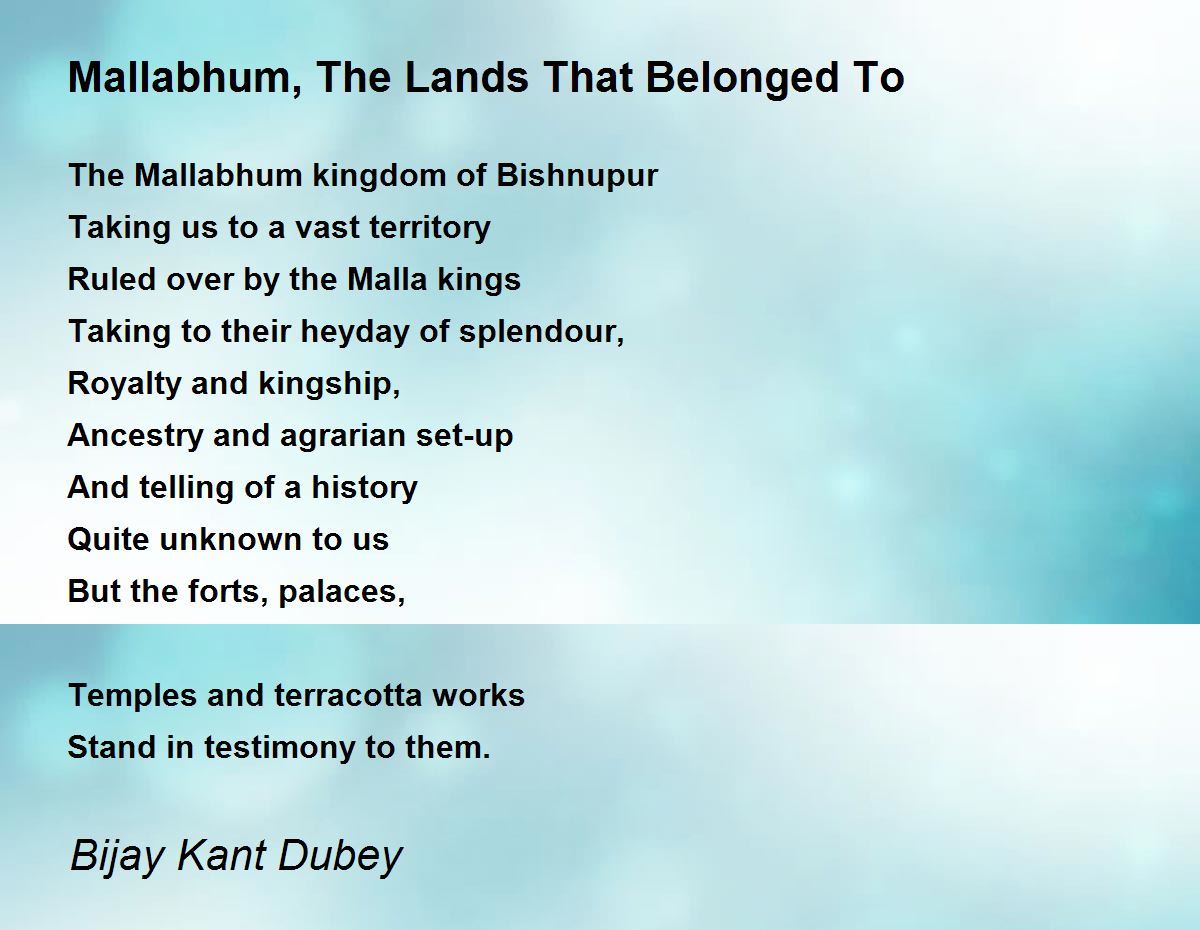 Mallabhum, The Lands That Belonged To

The Mallabhum kingdom of Bishnupur
Taking us to a vast territory
Ruled over by the Malla kings
Taking to their heyday of splendour,
Royalty and kingship,
Ancestry and agrarian set-up
And telling of a history
Quite unknown to us
But the forts, palaces,

Temples and terracotta works
Stand in testimony to them.

Bijay Kant Dubey